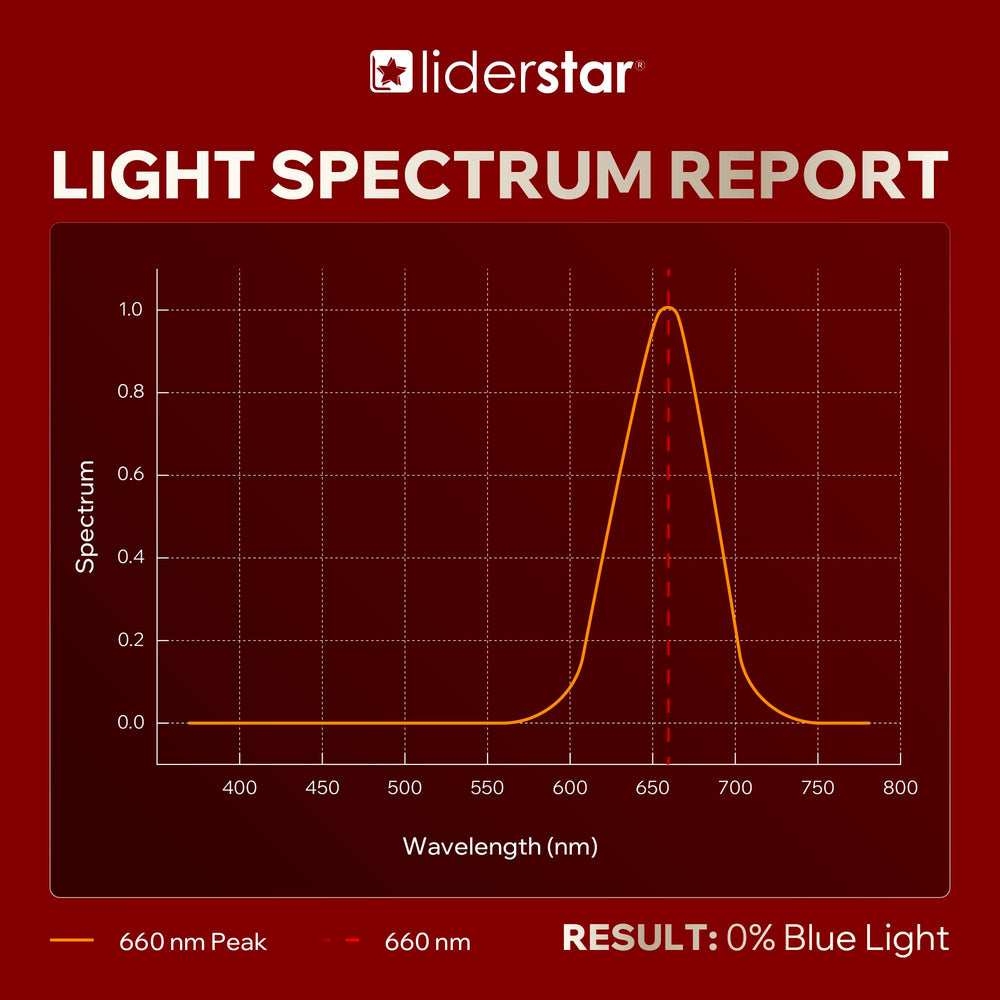 liderstar®

LIGHT SPECTRUM REPORT

Spectrum

1.0
0.8
0.6
0.4
0.2
0.0

400 450 500 550 600 650 700 750 800

Wavelength (nm)

660 nm Peak
660 nm

RESULT: 0% Blue Light